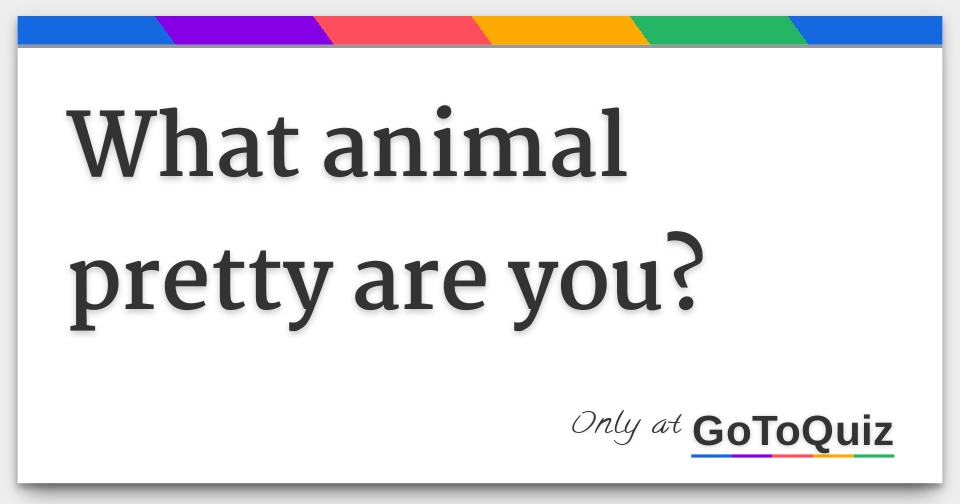 What animal pretty are you?

Only at GoToQuiz